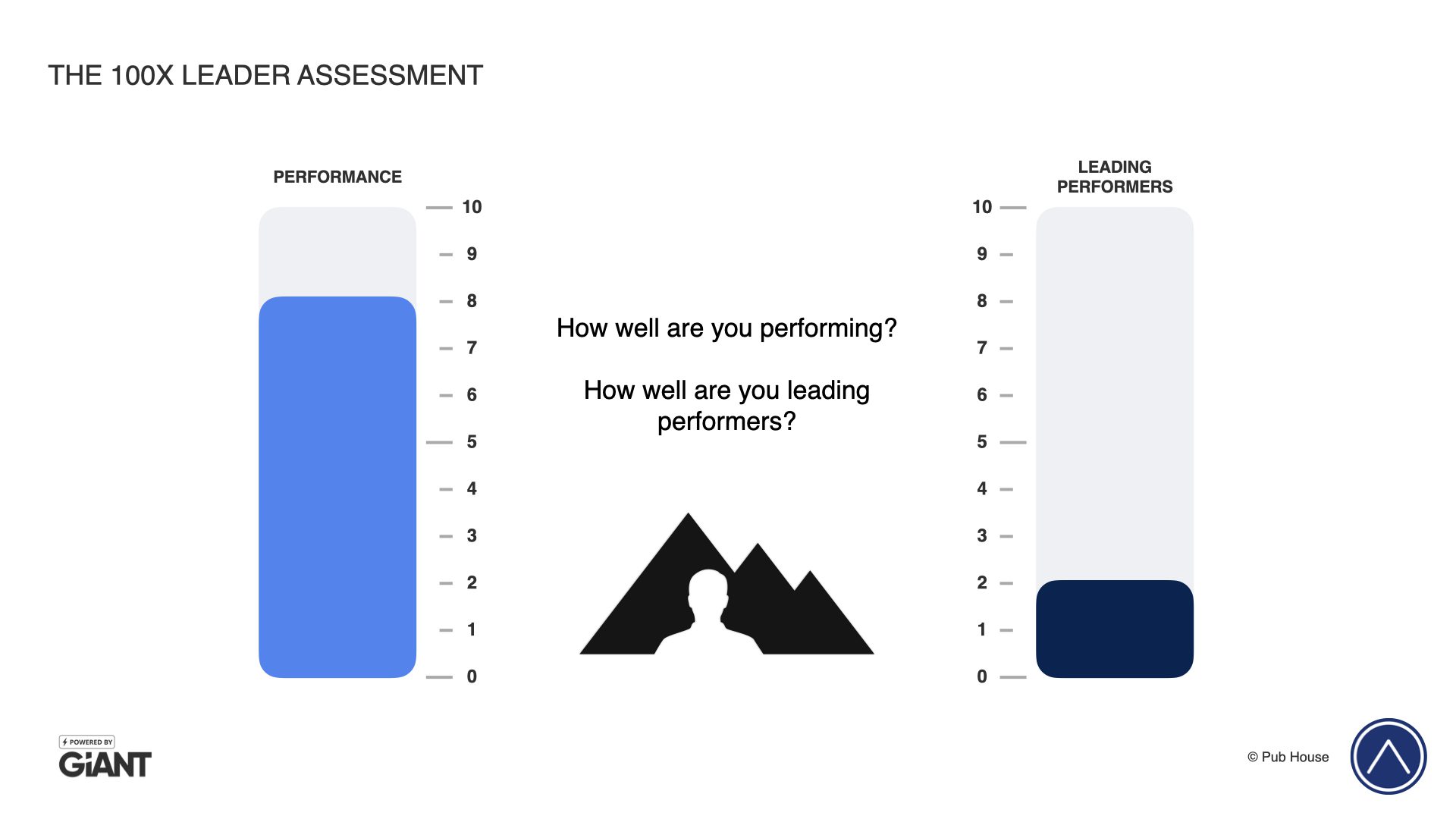 THE 100X LEADER ASSESSMENT

PERFORMANCE

10
9
8
7
6
5
4
3
2
1
0

How well are you performing?

How well are you leading performers?

LEADING PERFORMERS

10
9
8
7
6
5
4
3
2
1
0

POWERED BY
GiANT

© Pub House